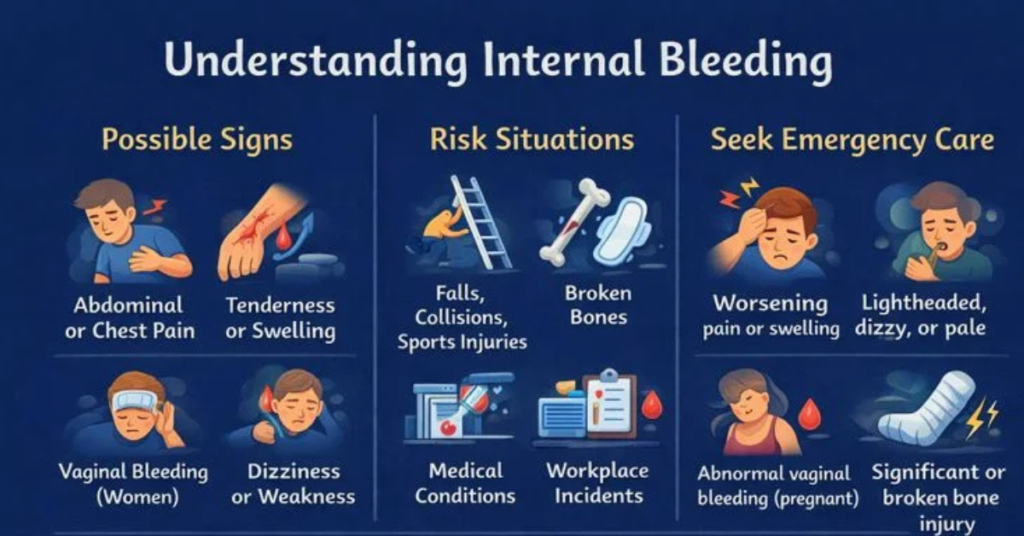 Understanding Internal Bleeding

Possible Signs

Abdominal or Chest Pain

Tenderness or Swelling

Vaginal Bleeding (Women)

Dizziness or Weakness

Risk Situations

Falls, Collisions, Sports Injuries

Broken Bones

Medical Conditions

Workplace Incidents

Seek Emergency Care

Worsening pain or swelling

Lightheaded, dizzy, or pale

Abnormal vaginal bleeding (pregnant)

Significant or broken bone injury